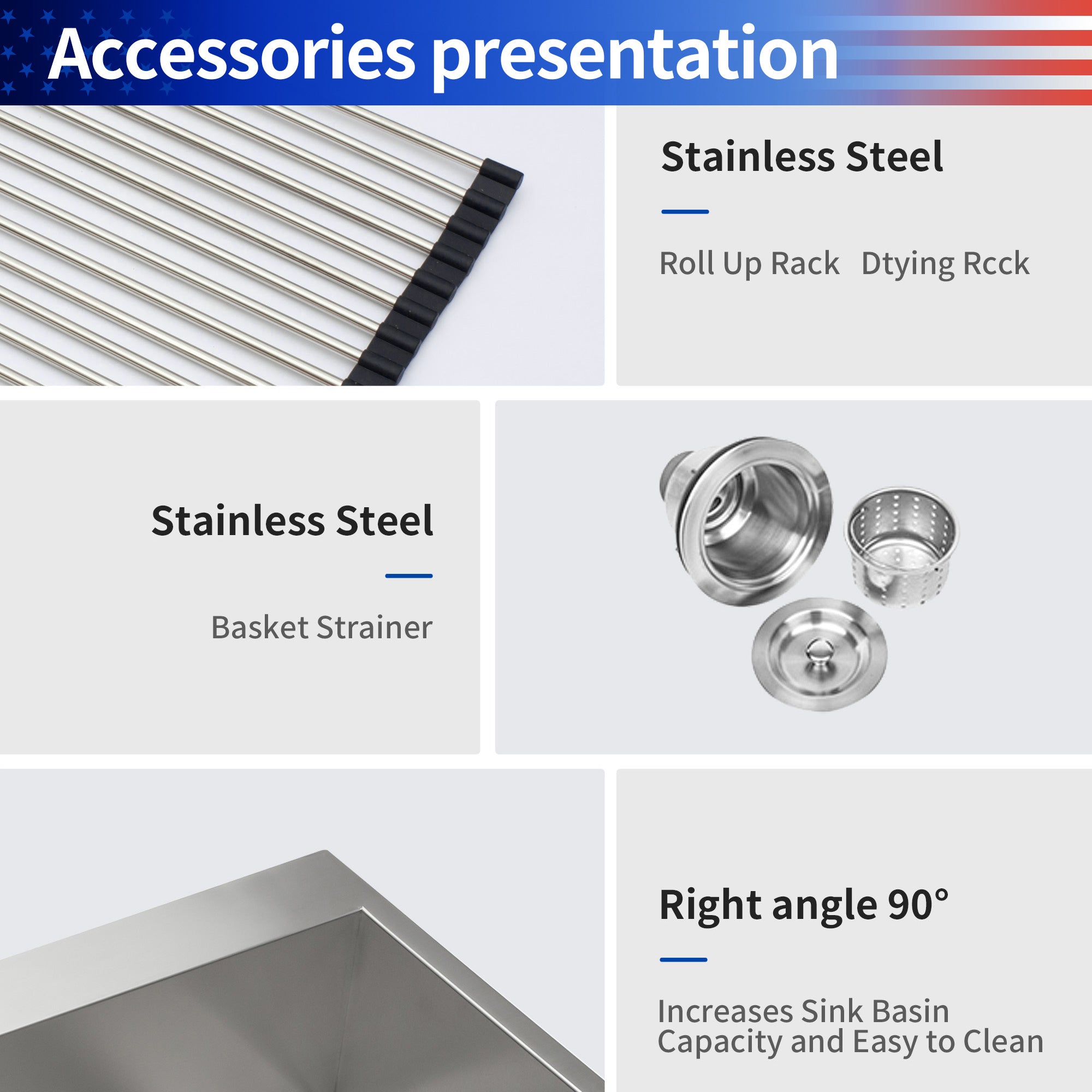 Accessories presentation

Stainless Steel

Roll Up Rack Dtying Rcck

Stainless Steel

Basket Strainer

Right angle 90°

Increases Sink Basin Capacity and Easy to Clean